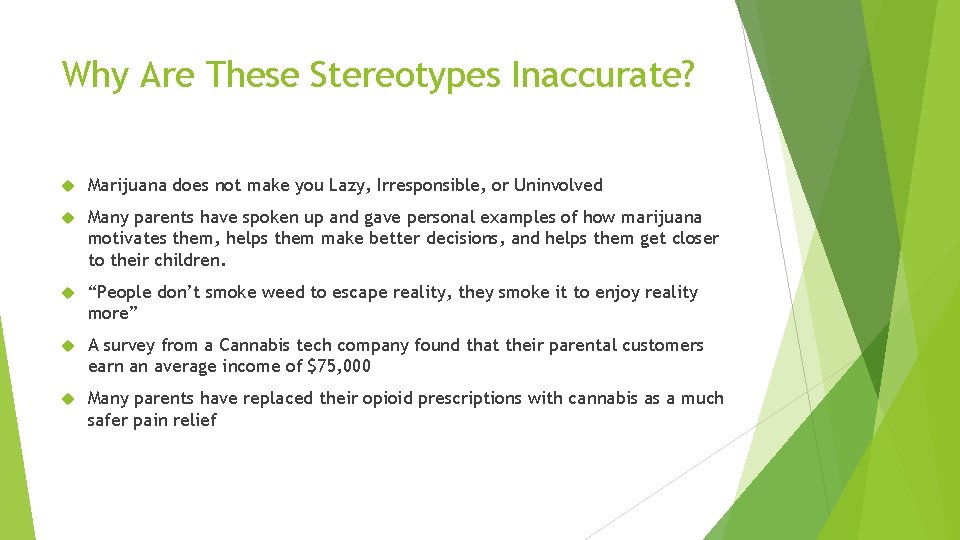 Why Are These Stereotypes Inaccurate?

Marijuana does not make you Lazy, Irresponsible, or Uninvolved

Many parents have spoken up and gave personal examples of how marijuana motivates them, helps them make better decisions, and helps them get closer to their children.

“People don’t smoke weed to escape reality, they smoke it to enjoy reality more”

A survey from a Cannabis tech company found that their parental customers earn an average income of $75,000

Many parents have replaced their opioid prescriptions with cannabis as a much safer pain relief